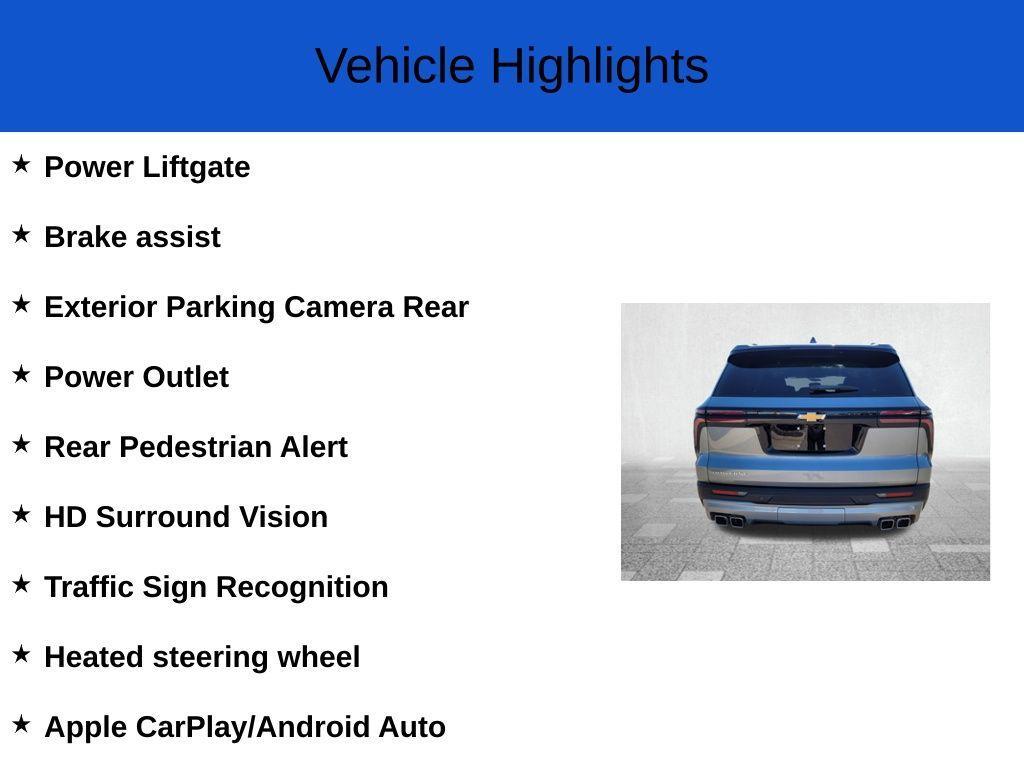 Vehicle Highlights

★ Power Liftgate

★ Brake assist

★ Exterior Parking Camera Rear

★ Power Outlet

★ Rear Pedestrian Alert

★ HD Surround Vision

★ Traffic Sign Recognition

★ Heated steering wheel

★ Apple CarPlay/Android Auto